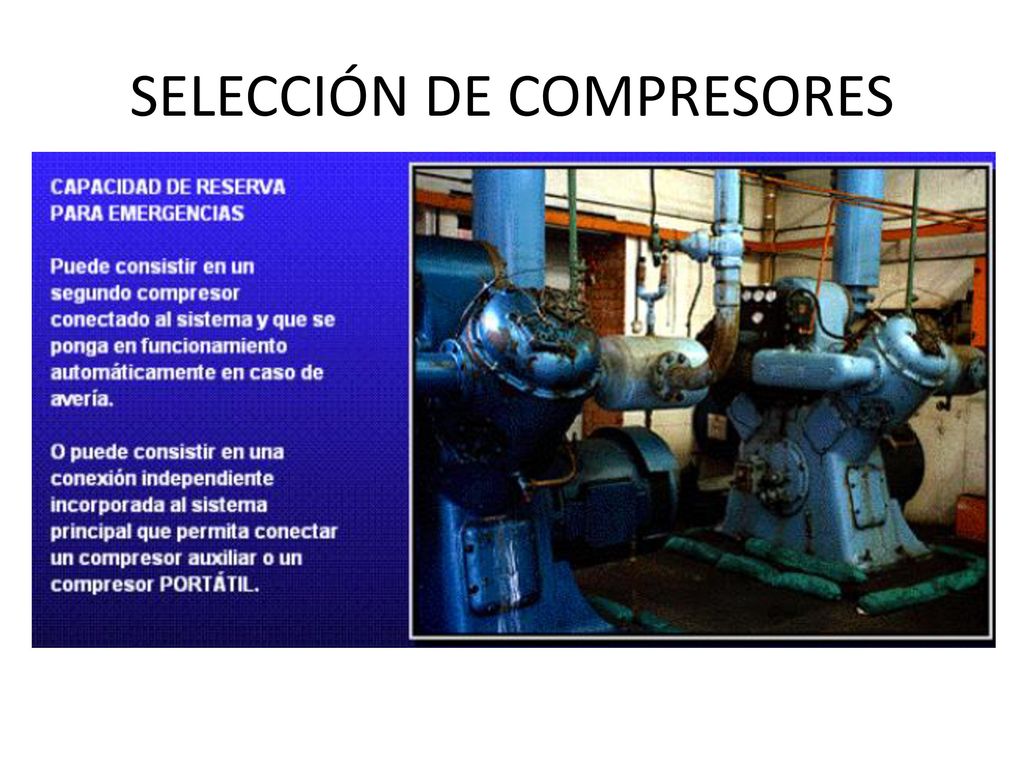 SELECCIÓN DE COMPRESORES

CAPACIDAD DE RESERVA PARA EMERGENCIAS

Puede consistir en un segundo compresor conectado al sistema y que se ponga en funcionamiento automáticamente en caso de avería.

O puede consistir en una conexión independiente incorporada al sistema principal que permita conectar un compresor auxiliar o un compresor PORTÁTIL.